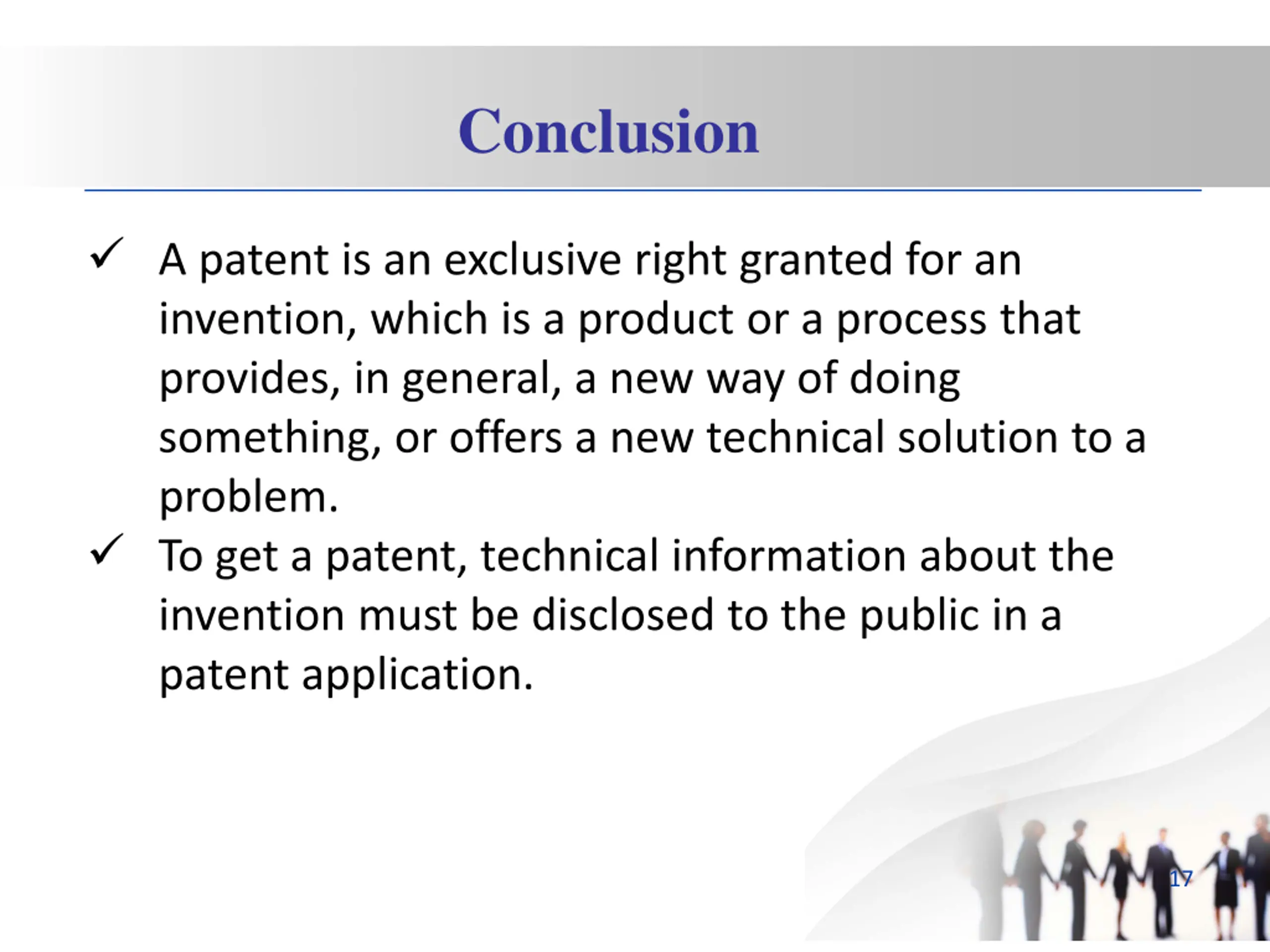 Conclusion

✓ A patent is an exclusive right granted for an invention, which is a product or a process that provides, in general, a new way of doing something, or offers a new technical solution to a problem.

✓ To get a patent, technical information about the invention must be disclosed to the public in a patent application.

17